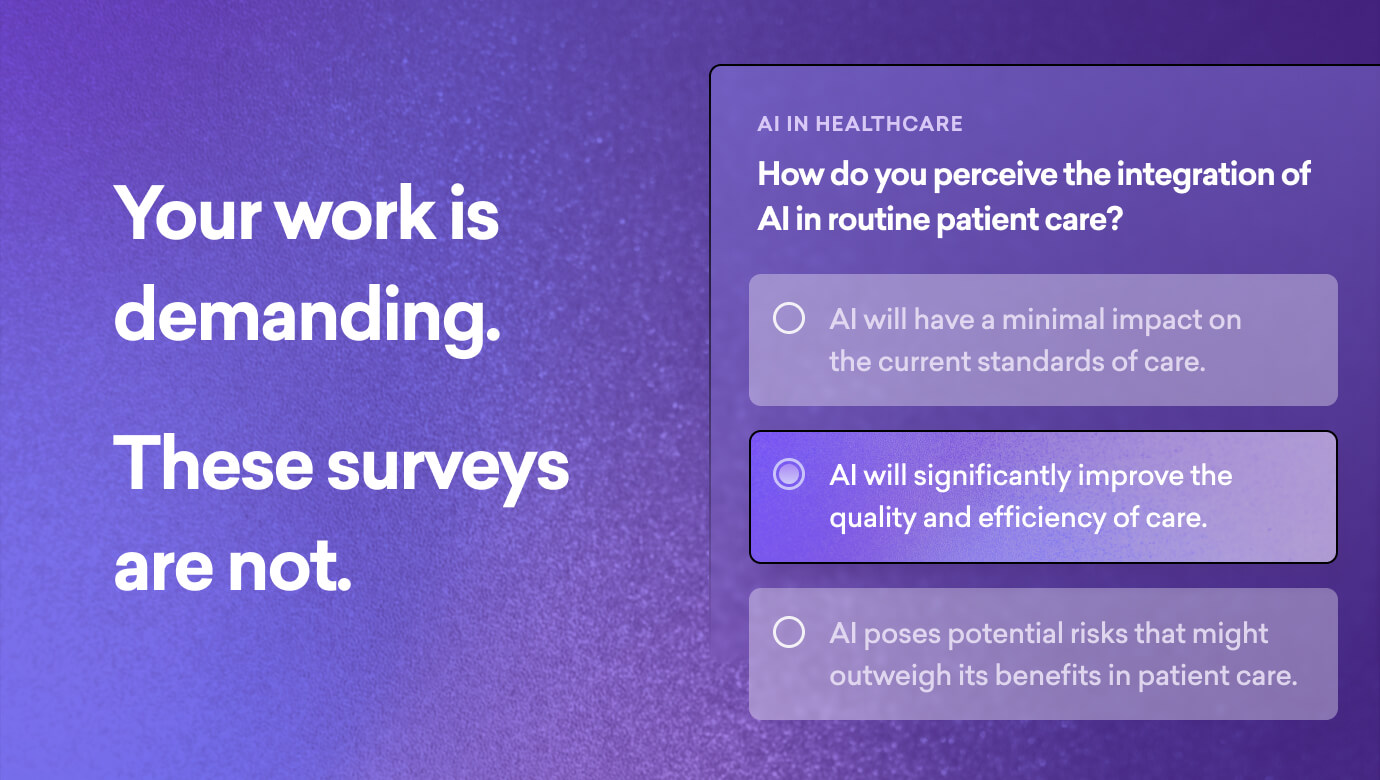 Your work is demanding.

These surveys are not.

AI IN HEALTHCARE

How do you perceive the integration of AI in routine patient care?

AI will have a minimal impact on the current standards of care.

AI will significantly improve the quality and efficiency of care.

AI poses potential risks that might outweigh its benefits in patient care.